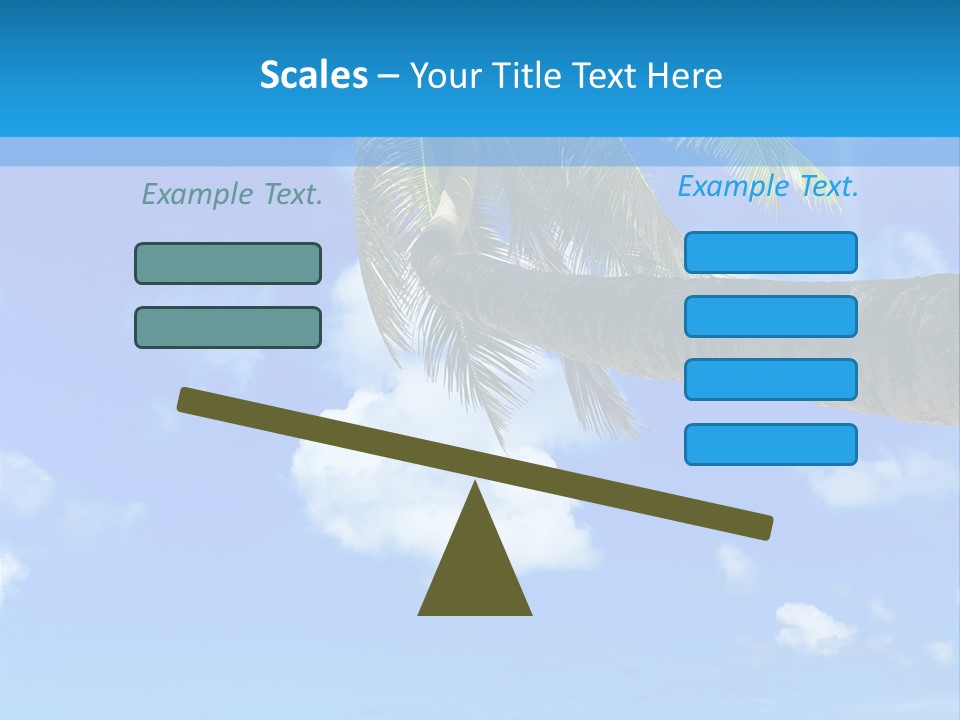 Scales – Your Title Text Here

Example Text.

Example Text.